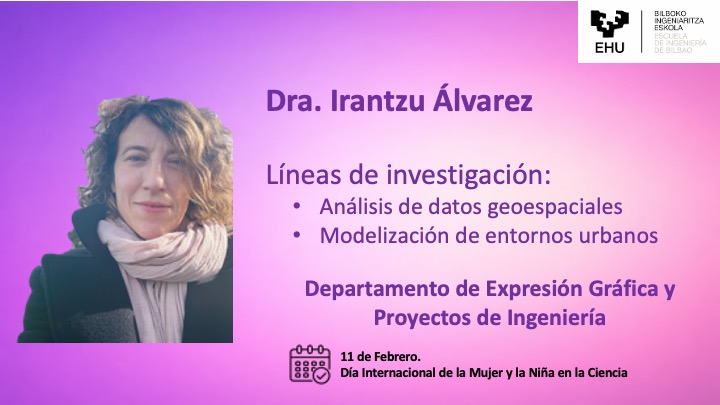 EHU
BILBOKO INGENIARITZA ESKOLA
ESCUELA DE INGENIERÍA DE BILBAO

Dra. Irantzu Álvarez

Líneas de investigación:
• Análisis de datos geoespaciales
• Modelización de entornos urbanos

Departamento de Expresión Gráfica y Proyectos de Ingeniería

11 de Febrero.
Día Internacional de la Mujer y la Niña en la Ciencia